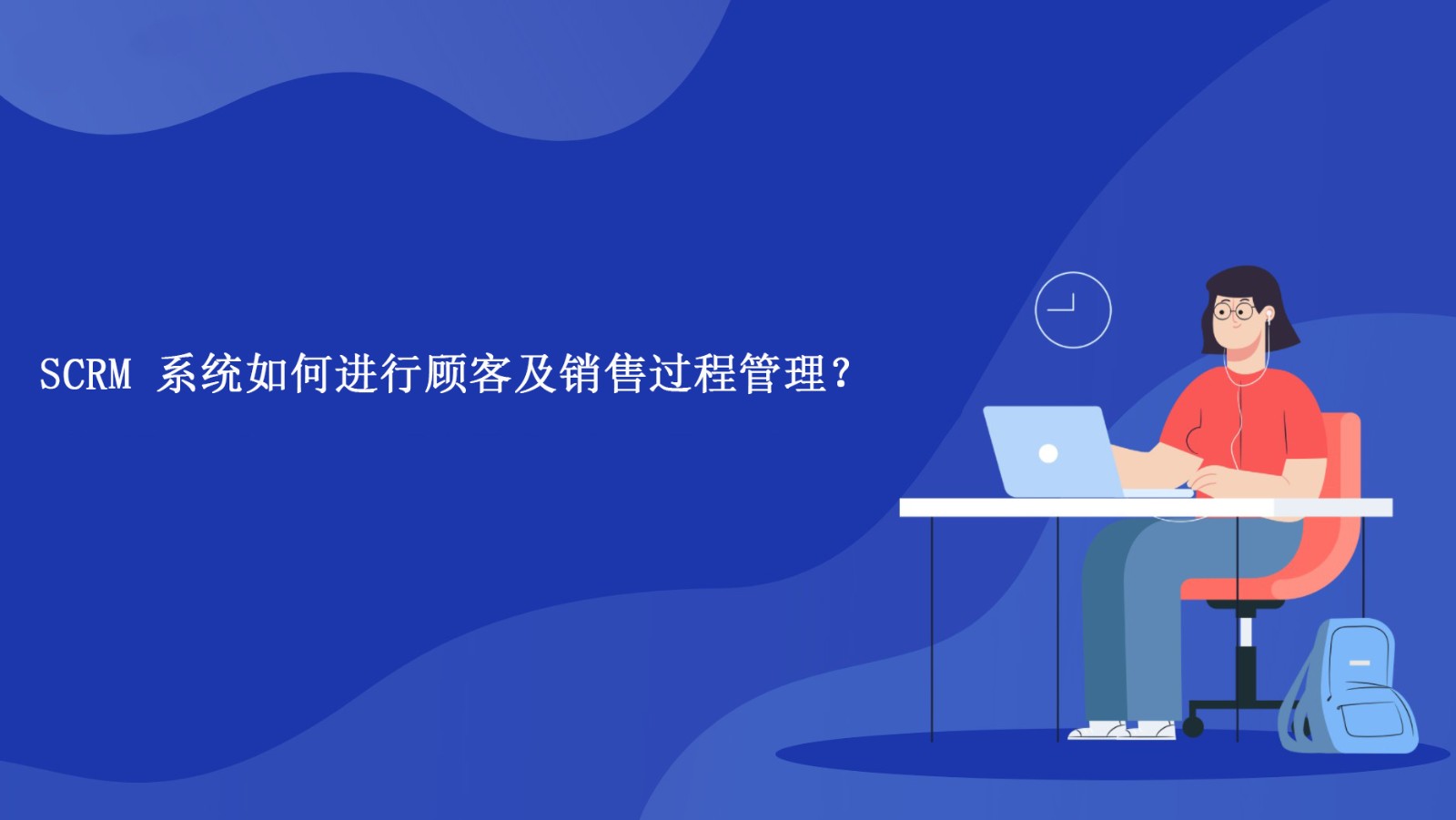 SCRM 系统如何进行顾客及销售过程管理?